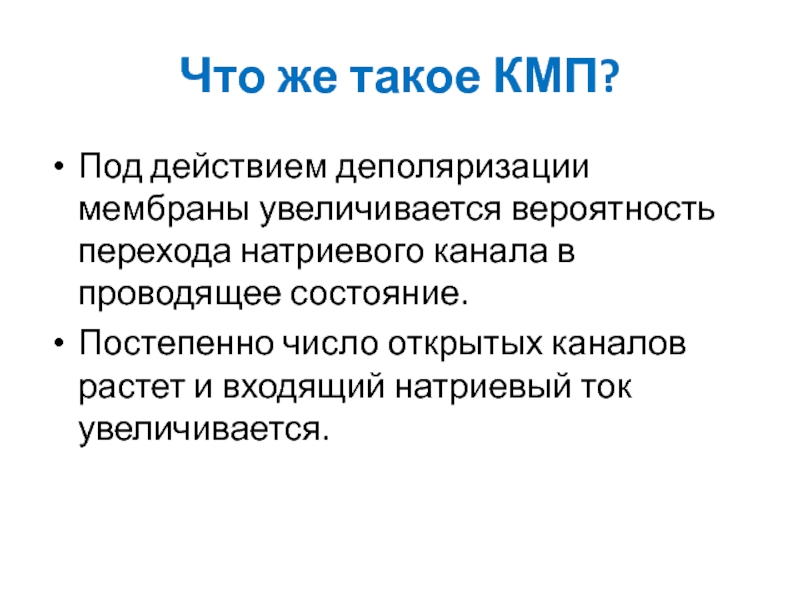 Что же такое КМП?

• Под действием деполяризации мембраны увеличивается вероятность перехода натриевого канала в проводящее состояние.

• Постепенно число открытых каналов растет и входящий натриевый ток увеличивается.